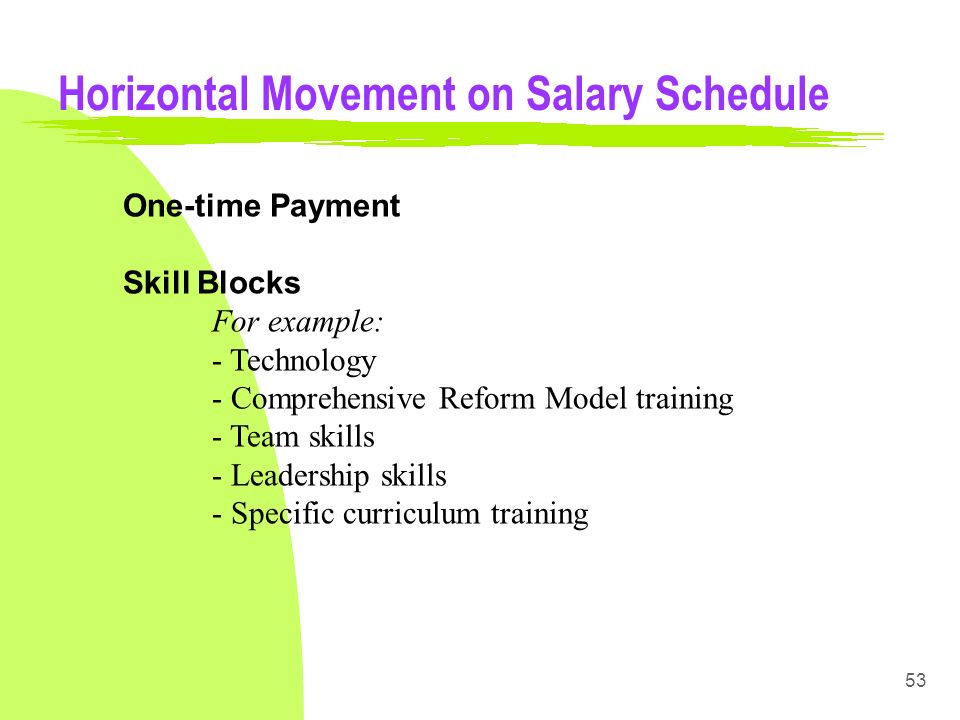 Horizontal Movement on Salary Schedule

One-time Payment

Skill Blocks

For example:
- Technology
- Comprehensive Reform Model training
- Team skills
- Leadership skills
- Specific curriculum training

53